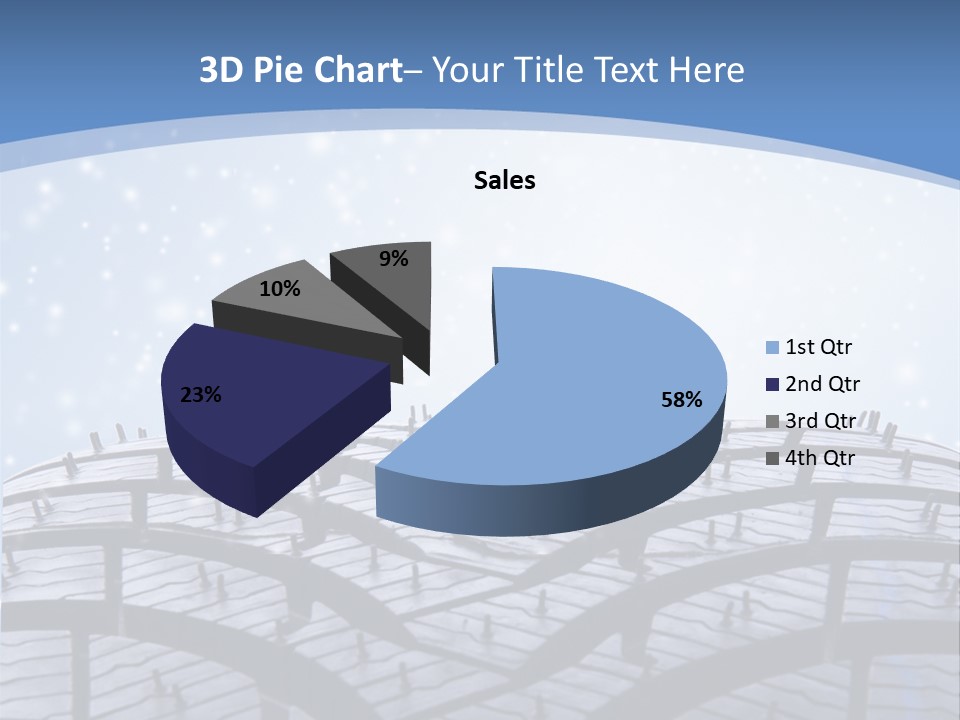 3D Pie Chart– Your Title Text Here

Sales

9%
10%
23%
58%

1st Qtr
2nd Qtr
3rd Qtr
4th Qtr